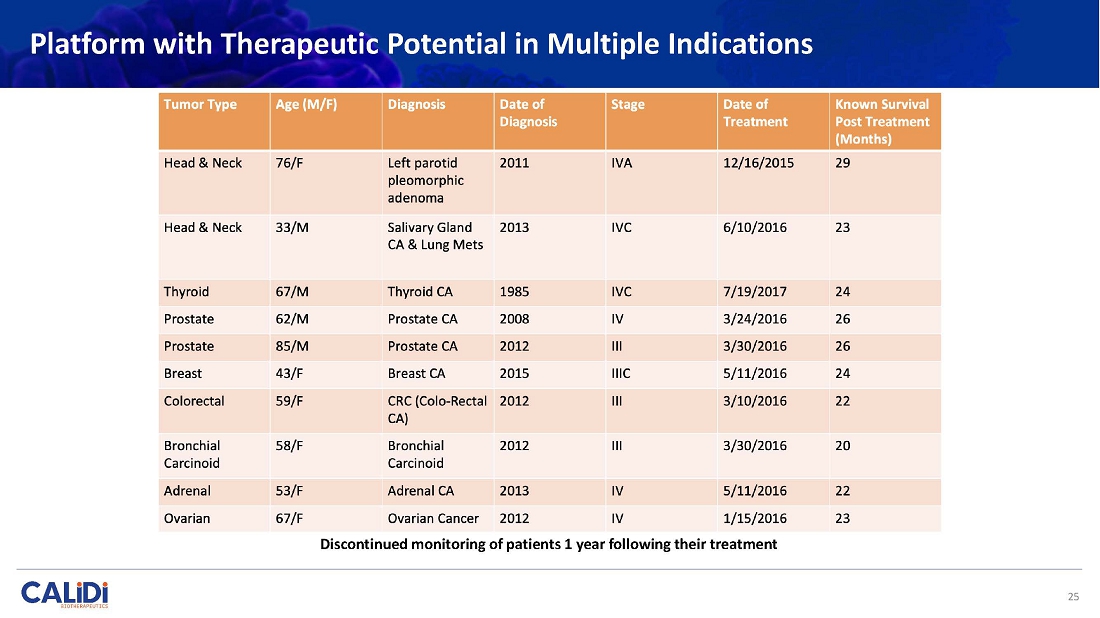 Platform with Therapeutic Potential in Multiple Indications

| Tumor Type | Age (M/F) | Diagnosis | Date of Diagnosis | Stage | Date of Treatment | Known Survival Post Treatment (Months) |
|---|---|---|---|---|---|---|
| Head & Neck | 76/F | Left parotid pleomorphic adenoma | 2011 | IVA | 12/16/2015 | 29 |
| Head & Neck | 33/M | Salivary Gland CA & Lung Mets | 2013 | IVC | 6/10/2016 | 23 |
| Thyroid | 67/M | Thyroid CA | 1985 | IVC | 7/19/2017 | 24 |
| Prostate | 62/M | Prostate CA | 2008 | IV | 3/24/2016 | 26 |
| Prostate | 85/M | Prostate CA | 2012 | III | 3/30/2016 | 26 |
| Breast | 43/F | Breast CA | 2015 | IIIC | 5/11/2016 | 24 |
| Colorectal | 59/F | CRC (Colo-Rectal CA) | 2012 | III | 3/10/2016 | 22 |
| Bronchial Carcinoid | 58/F | Bronchial Carcinoid | 2012 | III | 3/30/2016 | 20 |
| Adrenal | 53/F | Adrenal CA | 2013 | IV | 5/11/2016 | 22 |
| Ovarian | 67/F | Ovarian Cancer | 2012 | IV | 1/15/2016 | 23 |

Discontinued monitoring of patients 1 year following their treatment

CALiDi BIOTHERAPEUTICS

25